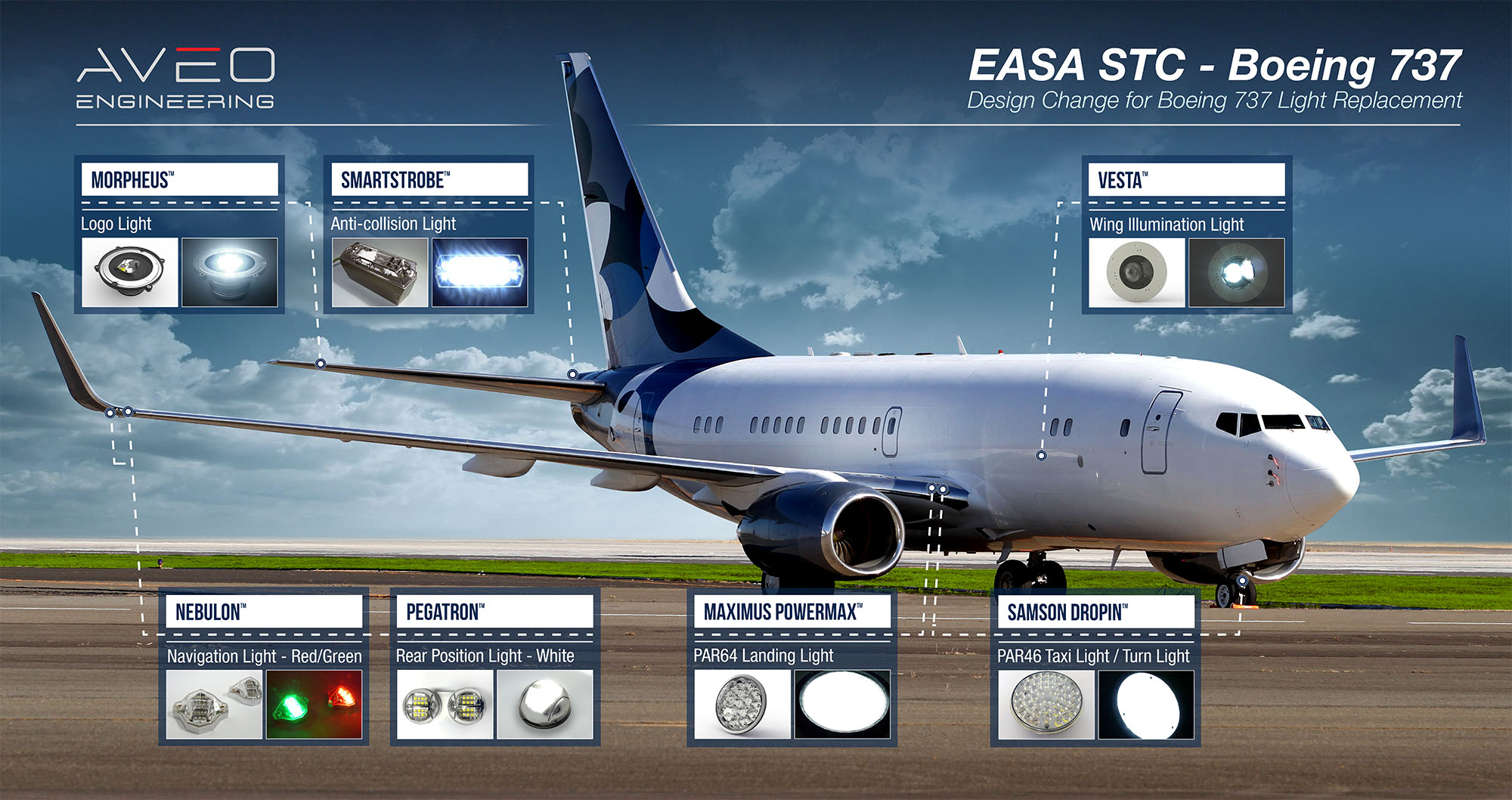 AVEO
ENGINEERING

EASA STC - Boeing 737
Design Change for Boeing 737 Light Replacement

MORPHEUS™
Logo Light

SMARTSTROBE™
Anti-collision Light

VESTA™
Wing Illumination Light

NEBULON™
Navigation Light - Red/Green

PEGATRON™
Rear Position Light - White

MAXIMUS POWERMAX™
PAR64 Landing Light

SAMSON DROPIN™
PAR46 Taxi Light / Turn Light